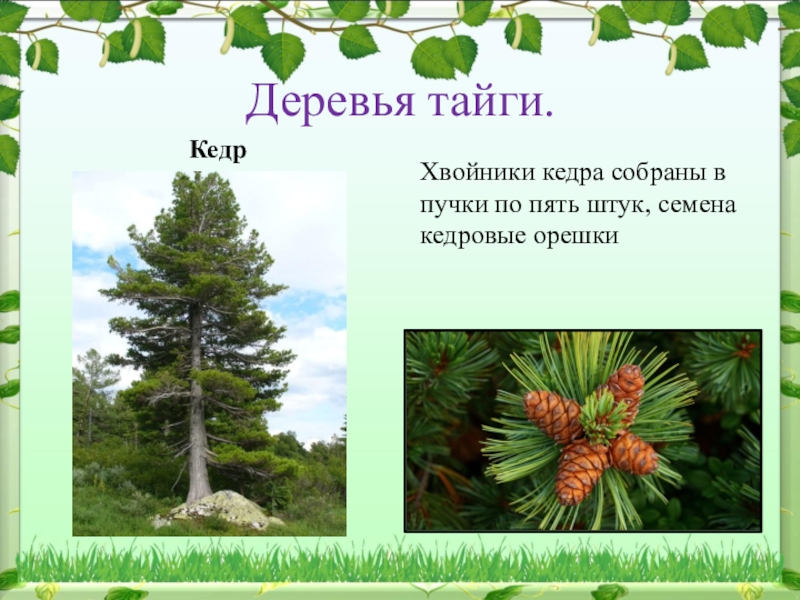 Деревья тайги.

Кедр

Хвойники кедра собраны в пучки по пять штук, семена кедровые орешки